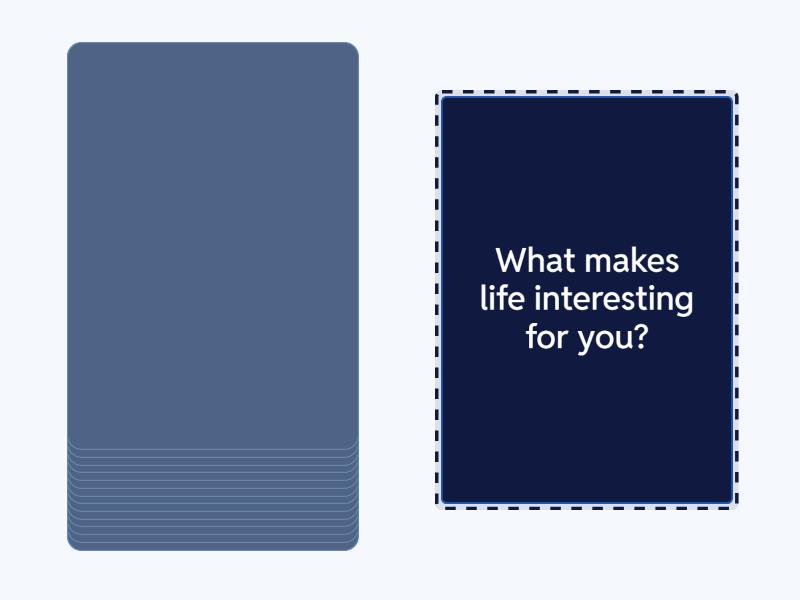 What makes life interesting for you?